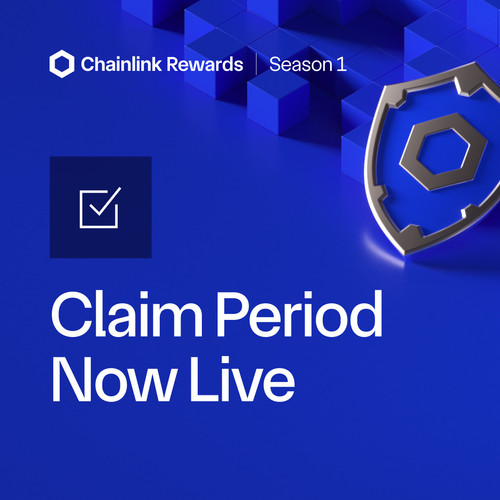 Chainlink Rewards | Season 1

Claim Period Now Live